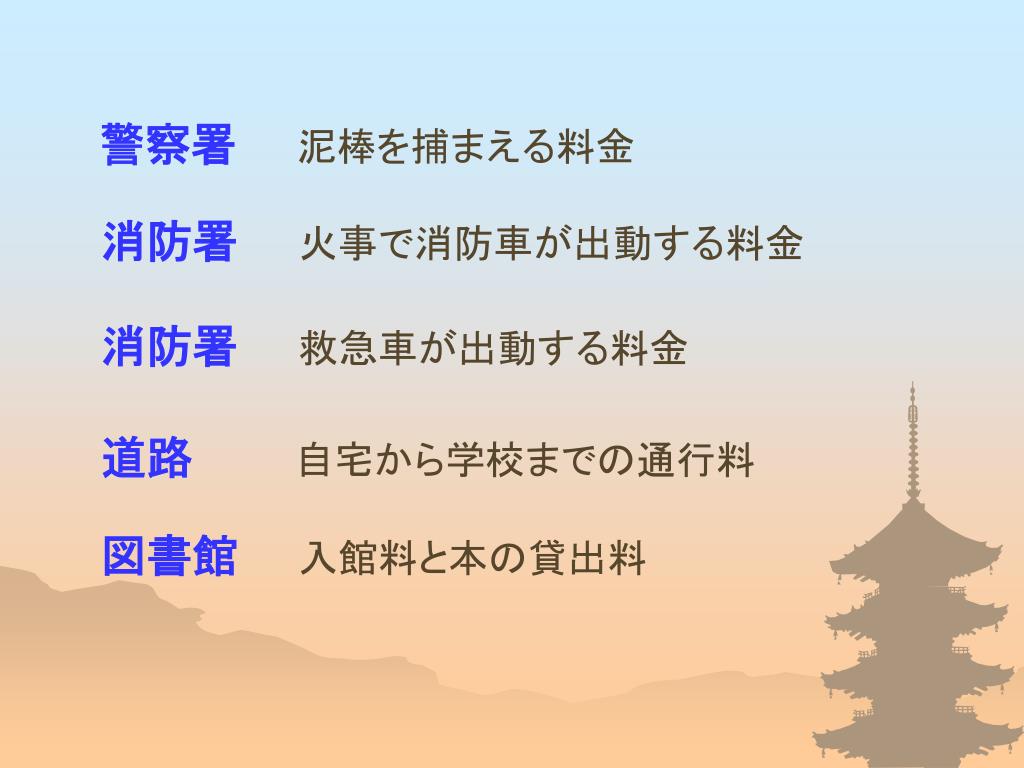 警察署　泥棒を捕まえる料金

消防署　火事で消防車が出動する料金

消防署　救急車が出動する料金

道路　自宅から学校までの通行料

図書館　入館料と本の貸出料